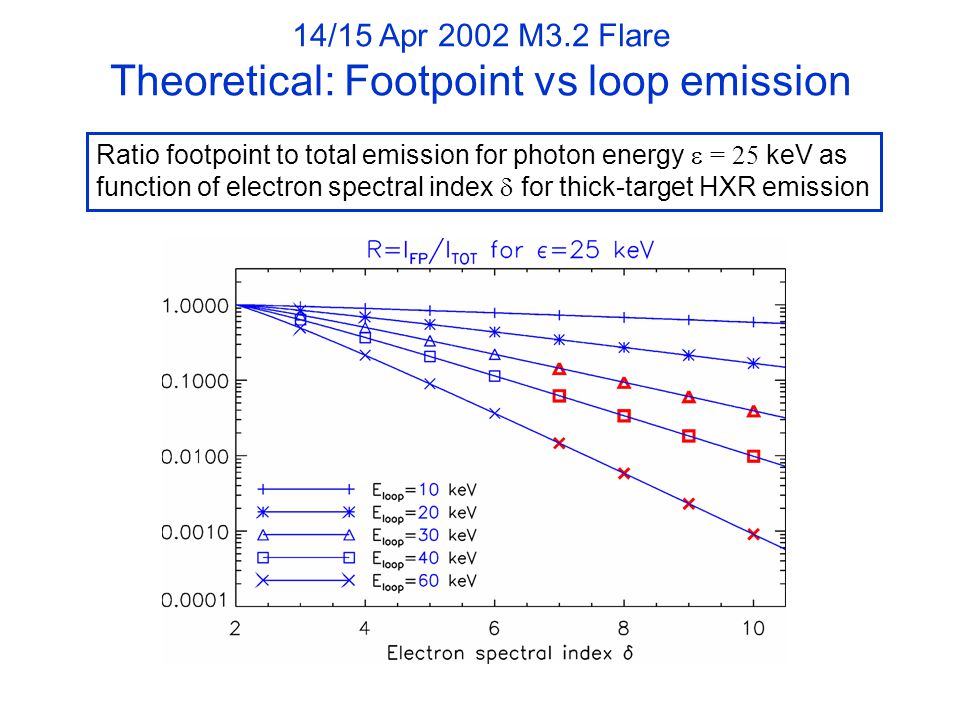 14/15 Apr 2002 M3.2 Flare
Theoretical: Footpoint vs loop emission

Ratio footpoint to total emission for photon energy $\varepsilon = 25$ keV as function of electron spectral index $\delta$ for thick-target HXR emission

$R=I_{FP}/I_{TOT}$ for $\epsilon=25$ keV

1.0000
0.1000
0.0100
0.0010
0.0001

$E_{loop}=10$ keV
$E_{loop}=20$ keV
$E_{loop}=30$ keV
$E_{loop}=40$ keV
$E_{loop}=60$ keV

2 4 6 8 10
Electron spectral index $\delta$